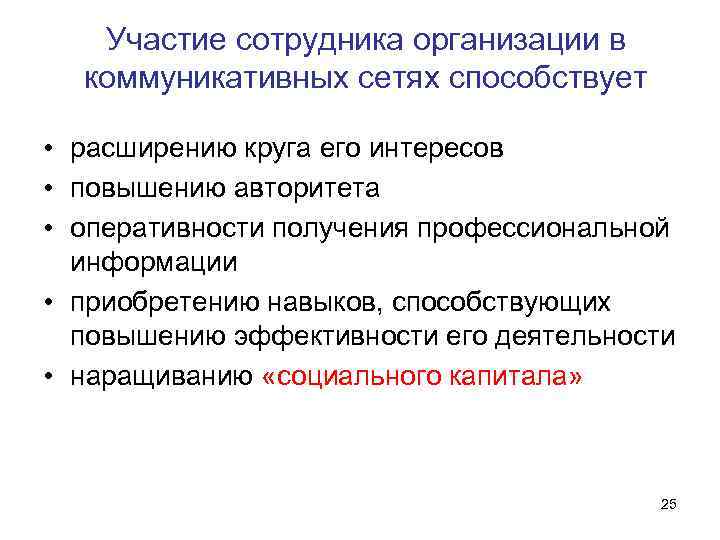 Участие сотрудника организации в коммуникативных сетях способствует

• расширению круга его интересов
• повышению авторитета
• оперативности получения профессиональной информации
• приобретению навыков, способствующих повышению эффективности его деятельности
• наращиванию «социального капитала»

25